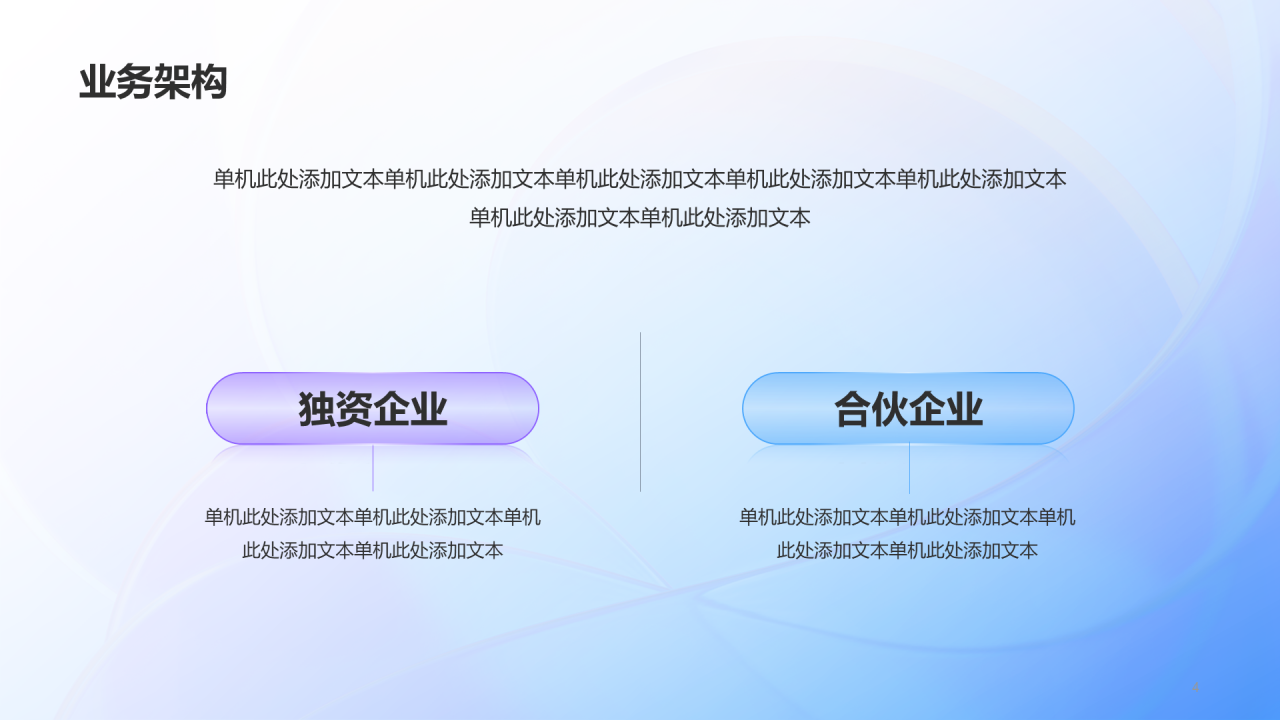 业务架构

单机此处添加文本单机此处添加文本单机此处添加文本单机此处添加文本单机此处添加文本单机此处添加文本单机此处添加文本

独资企业

单机此处添加文本单机此处添加文本单机此处添加文本单机此处添加文本

合伙企业

单机此处添加文本单机此处添加文本单机此处添加文本单机此处添加文本